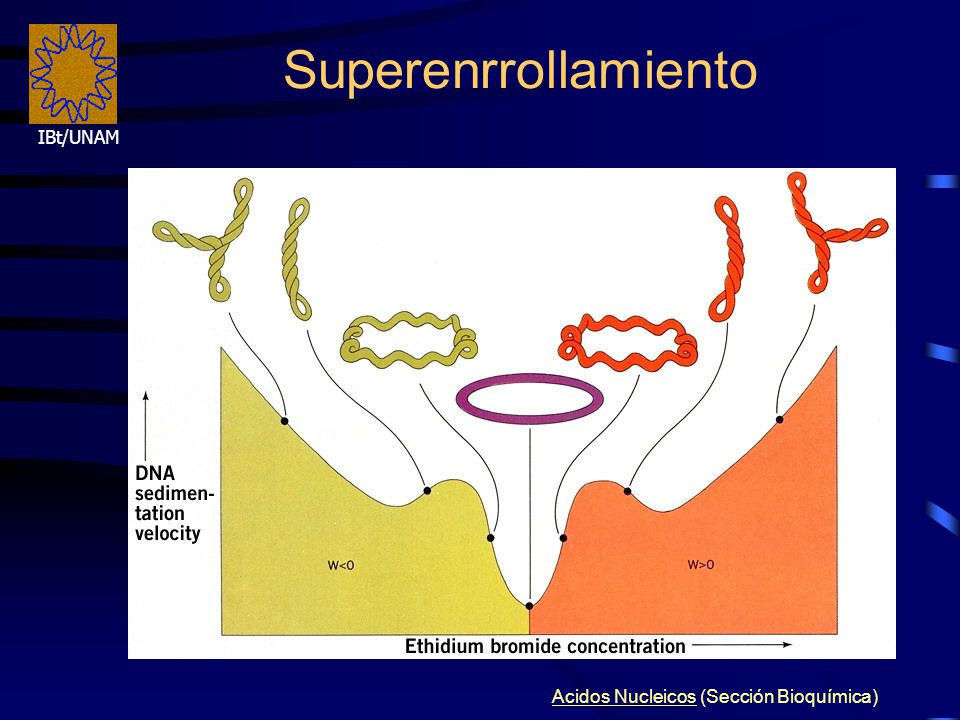 IBt/UNAM

Superenrrollamiento

DNA sedimentation velocity

W<0

W>0

Ethidium bromide concentration

Acidos Nucleicos (Sección Bioquímica)